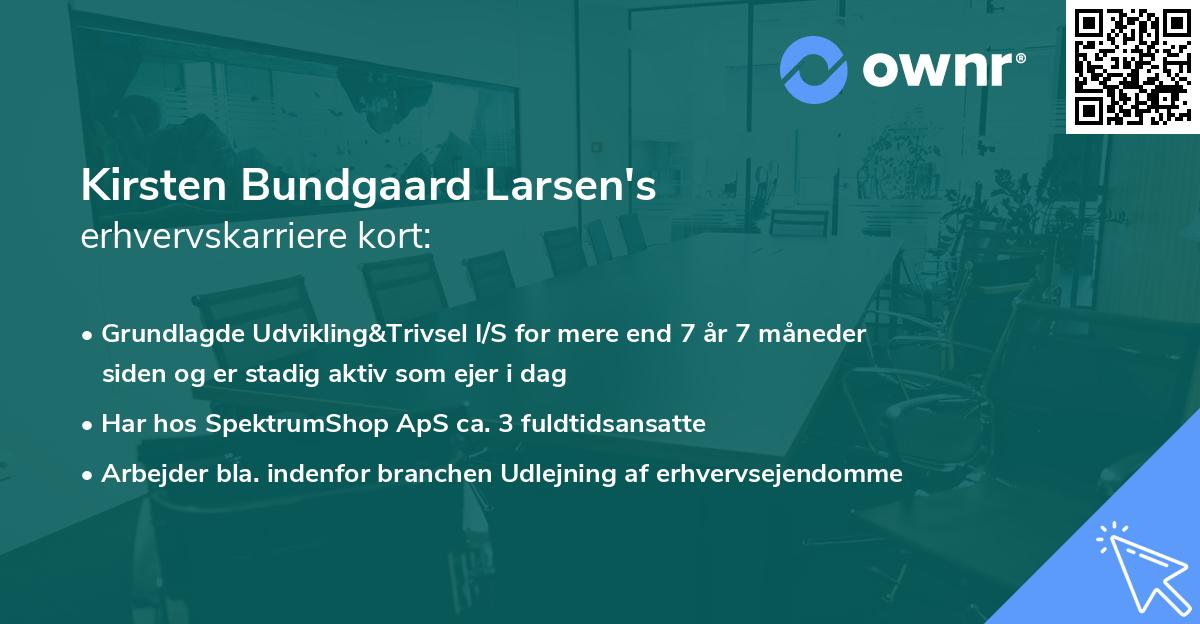 ownr®

Kirsten Bundgaard Larsen's
erhvervskarriere kort:

• Grundlagde Udvikling&Trivsel I/S for mere end 7 år 7 måneder siden og er stadig aktiv som ejer i dag
• Har hos SpektrumShop ApS ca. 3 fuldtidsansatte
• Arbejder bla. indenfor branchen Udlejning af erhvervsejendomme